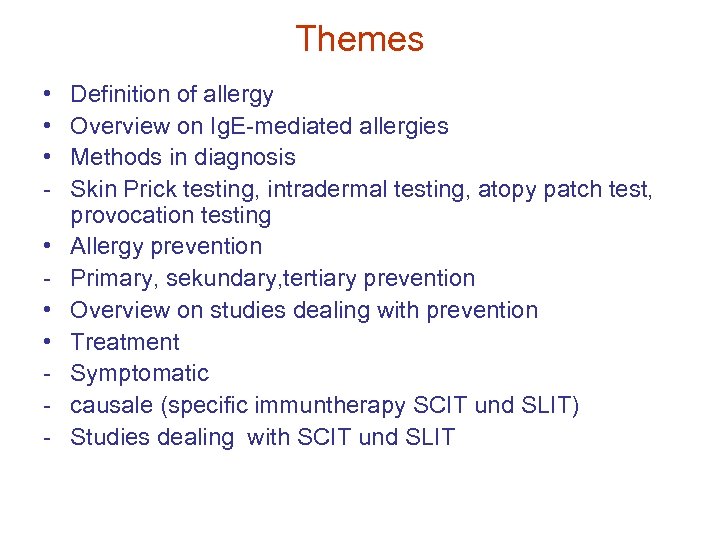 Themes

• Definition of allergy
• Overview on IgE-mediated allergies
• Methods in diagnosis
- Skin Prick testing, intradermal testing, atopy patch test, provocation testing
• Allergy prevention
- Primary, sekundary,tertiary prevention
• Overview on studies dealing with prevention
• Treatment
- Symptomatic
- causale (specific immuntherapy SCIT und SLIT)
- Studies dealing with SCIT und SLIT